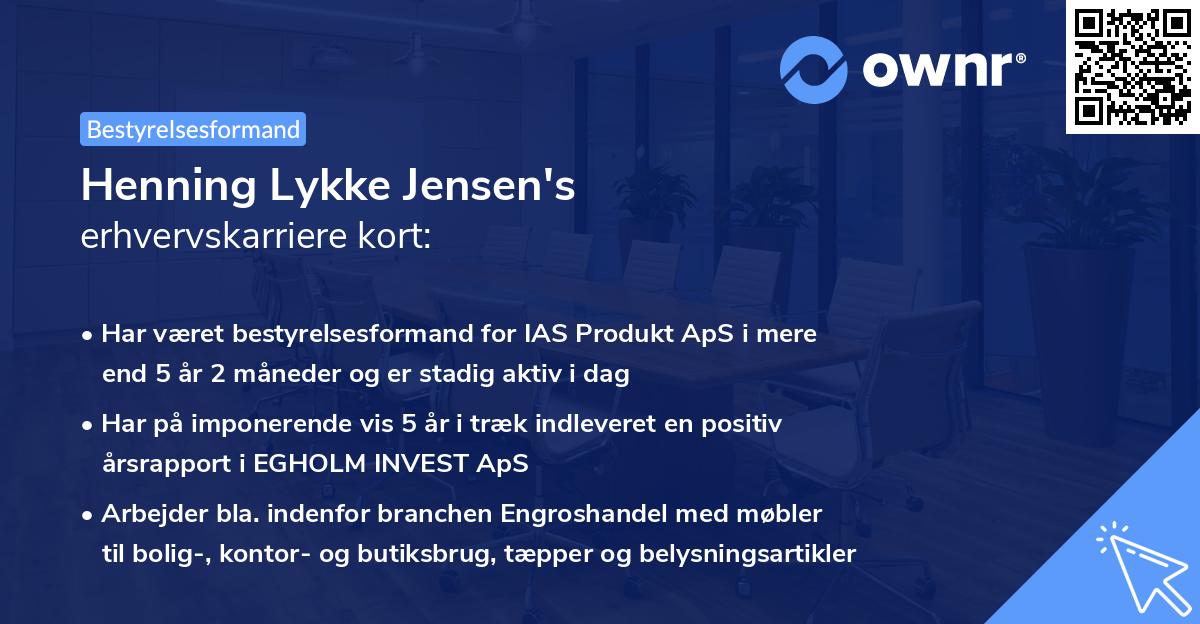 ownr®

Bestyrelsesformand

Henning Lykke Jensen's
erhvervskarriere kort:

• Har været bestyrelsesformand for IAS Produkt ApS i mere end 5 år 2 måneder og er stadig aktiv i dag
• Har på imponerende vis 5 år i træk indleveret en positiv årsrapport i EGHOLM INVEST ApS
• Arbejder bla. indenfor branchen Engroshandel med møbler til bolig-, kontor- og butiksbrug, tæpper og belysningsartikler